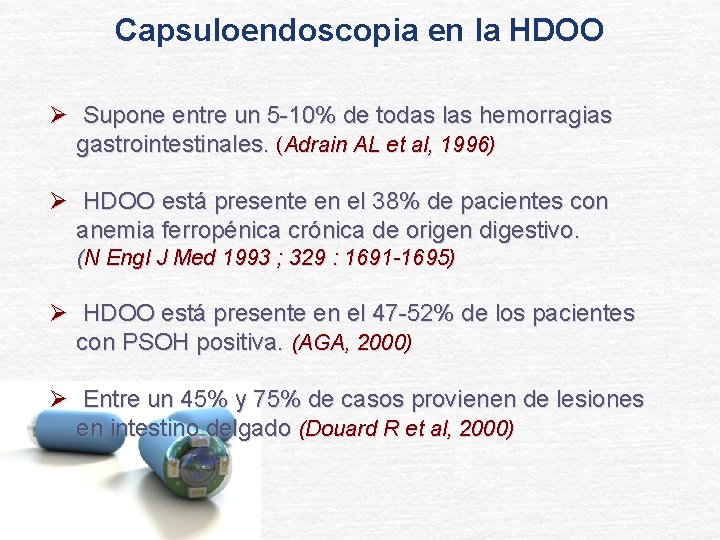 Capsuloendoscopia en la HDOO

➢ Supone entre un 5-10% de todas las hemorragias gastrointestinales. (Adrain AL et al, 1996)

➢ HDOO está presente en el 38% de pacientes con anemia ferropénica crónica de origen digestivo. (N Engl J Med 1993 ; 329 : 1691-1695)

➢ HDOO está presente en el 47-52% de los pacientes con PSOH positiva. (AGA, 2000)

➢ Entre un 45% y 75% de casos provienen de lesiones en intestino delgado (Douard R et al, 2000)